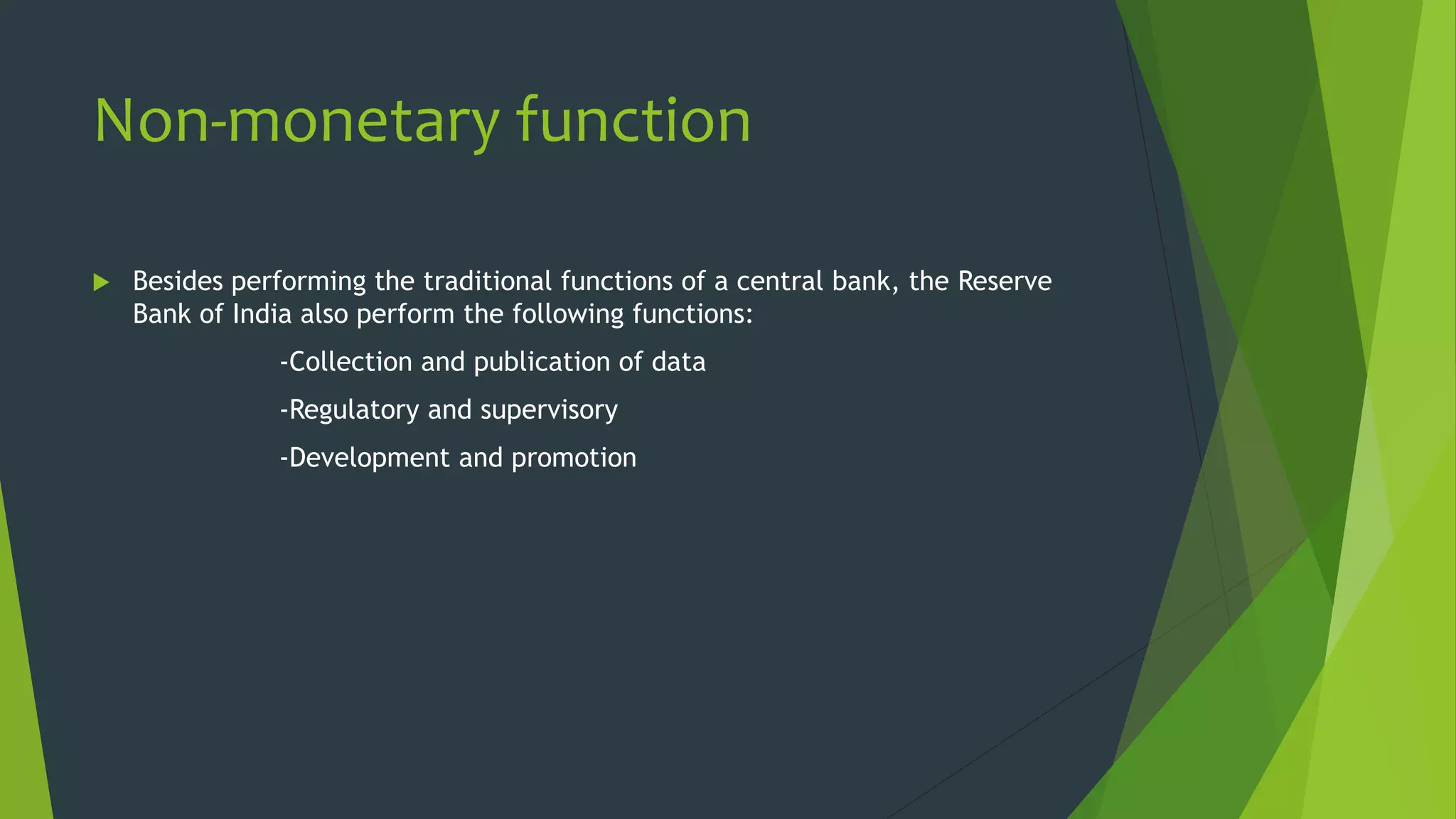 Non-monetary function

Besides performing the traditional functions of a central bank, the Reserve Bank of India also perform the following functions:

-Collection and publication of data

-Regulatory and supervisory

-Development and promotion